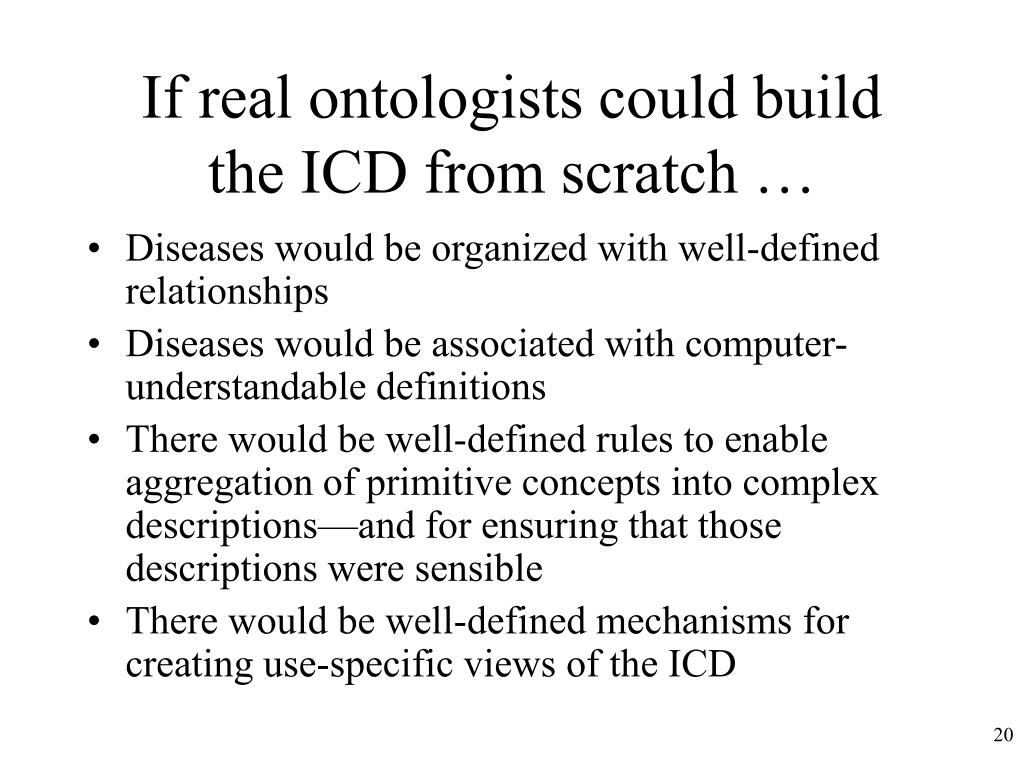 If real ontologists could build the ICD from scratch …

• Diseases would be organized with well-defined relationships
• Diseases would be associated with computer-understandable definitions
• There would be well-defined rules to enable aggregation of primitive concepts into complex descriptions—and for ensuring that those descriptions were sensible
• There would be well-defined mechanisms for creating use-specific views of the ICD

20